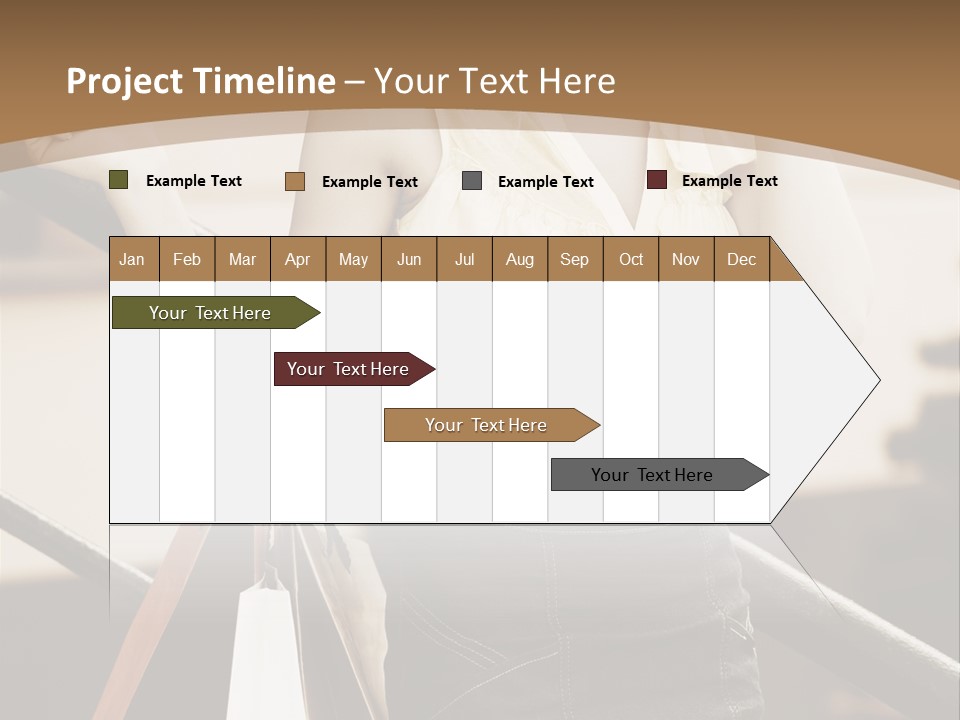 Project Timeline – Your Text Here

Example Text
Example Text
Example Text
Example Text

| Jan | Feb | Mar | Apr | May | Jun | Jul | Aug | Sep | Oct | Nov | Dec |
|---|---|---|---|---|---|---|---|---|---|---|---|

Your Text Here

Your Text Here

Your Text Here

Your Text Here